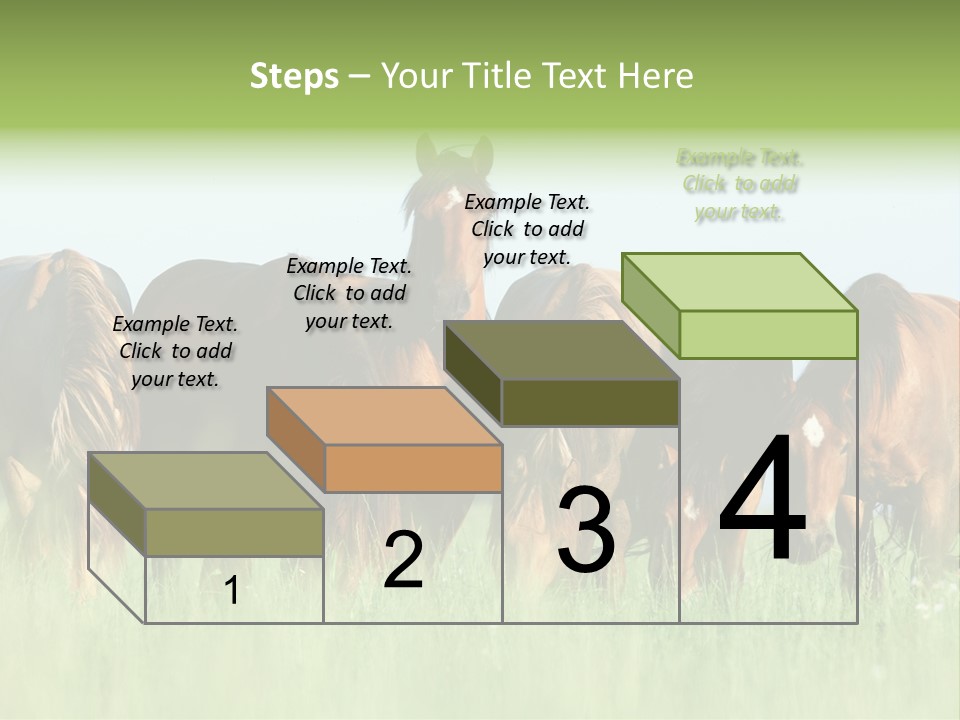 Steps – Your Title Text Here

Example Text. Click to add your text.

Example Text. Click to add your text.

Example Text. Click to add your text.

Example Text. Click to add your text.

1

2

3

4